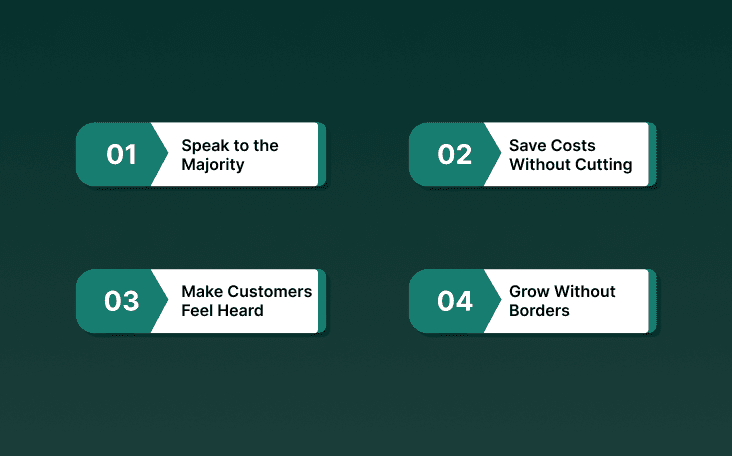 01 Speak to the Majority

02 Save Costs Without Cutting

03 Make Customers Feel Heard

04 Grow Without Borders